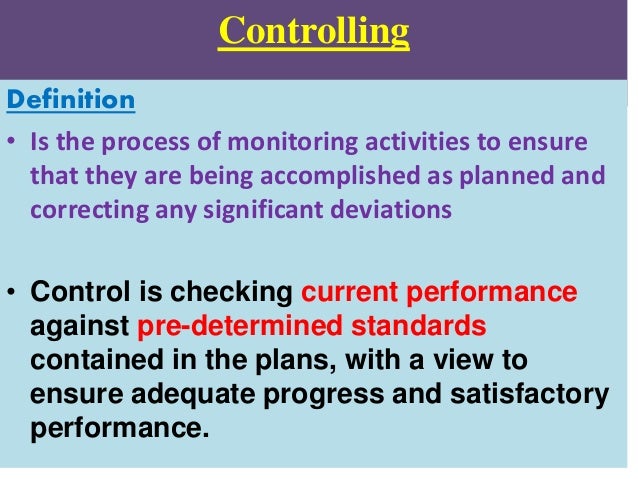 Controlling

Definition

• Is the process of monitoring activities to ensure that they are being accomplished as planned and correcting any significant deviations

• Control is checking current performance against pre-determined standards contained in the plans, with a view to ensure adequate progress and satisfactory performance.